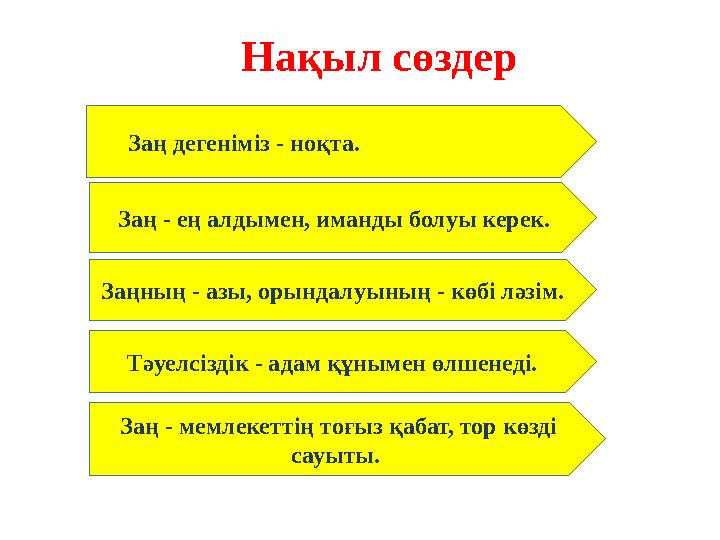 Нақыл сөздер

Заң дегеніміз - ноқта.

Заң - ең алдымен, иманды болуы керек.

Заңның - азы, орындалуының - көбі ләзім.

Тәуелсіздік - адам құнымен өлшенеді.

Заң - мемлекеттің тоғыз қабат, тор көзді сауыты.